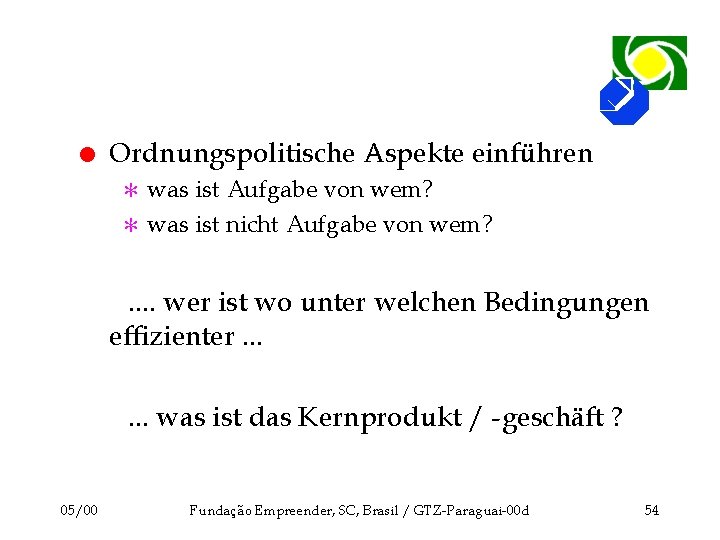 ● Ordnungspolitische Aspekte einführen
* was ist Aufgabe von wem?
* was ist nicht Aufgabe von wem?

.... wer ist wo unter welchen Bedingungen effizienter ...

... was ist das Kernprodukt / -geschäft ?

05/00 Fundação Empreender, SC, Brasil / GTZ-Paraguai-00d 54